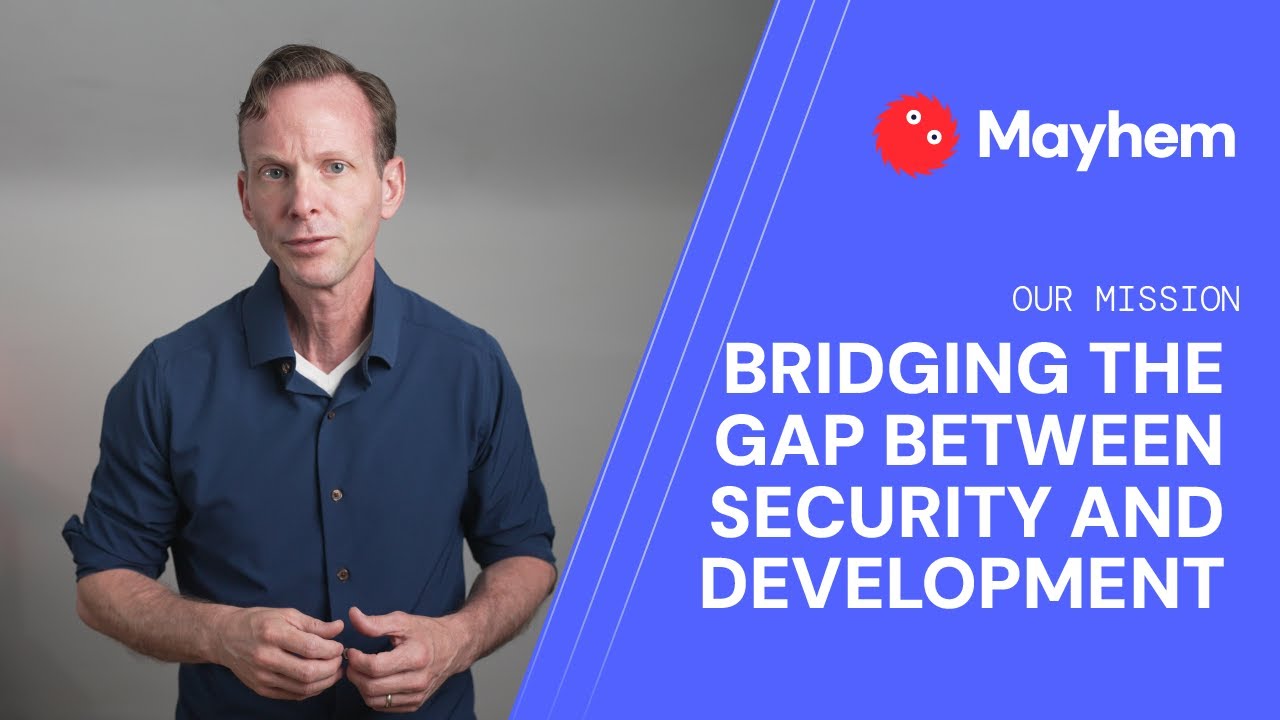 Mayhem

OUR MISSION

BRIDGING THE GAP BETWEEN SECURITY AND DEVELOPMENT